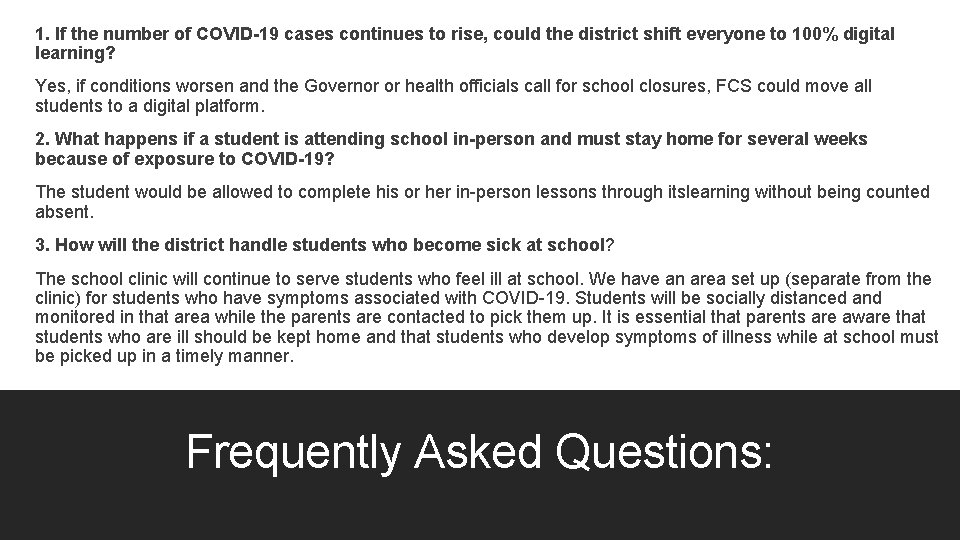 1. If the number of COVID-19 cases continues to rise, could the district shift everyone to 100% digital learning?

Yes, if conditions worsen and the Governor or health officials call for school closures, FCS could move all students to a digital platform.

2. What happens if a student is attending school in-person and must stay home for several weeks because of exposure to COVID-19?

The student would be allowed to complete his or her in-person lessons through itslearning without being counted absent.

3. How will the district handle students who become sick at school?

The school clinic will continue to serve students who feel ill at school. We have an area set up (separate from the clinic) for students who have symptoms associated with COVID-19. Students will be socially distanced and monitored in that area while the parents are contacted to pick them up. It is essential that parents are aware that students who are ill should be kept home and that students who develop symptoms of illness while at school must be picked up in a timely manner.

Frequently Asked Questions: